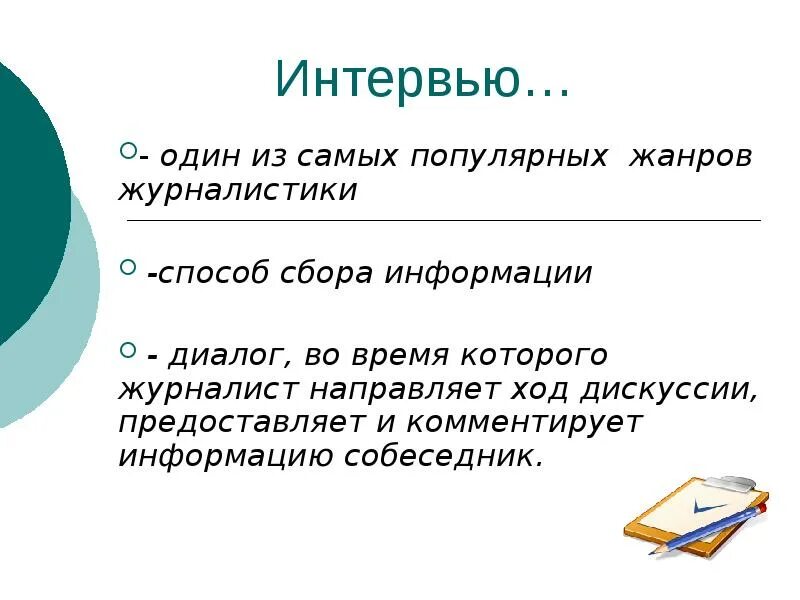 Интервью…

- один из самых популярных жанров журналистики

-способ сбора информации

- диалог, во время которого журналист направляет ход дискуссии, предоставляет и комментирует информацию собеседник.